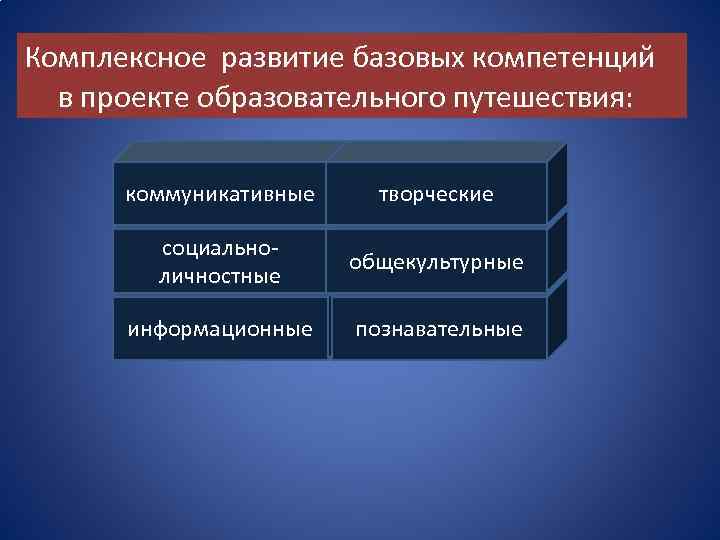 Комплексное развитие базовых компетенций в проекте образовательного путешествия:

коммуникативные

творческие

социально-личностные

общекультурные

информационные

познавательные